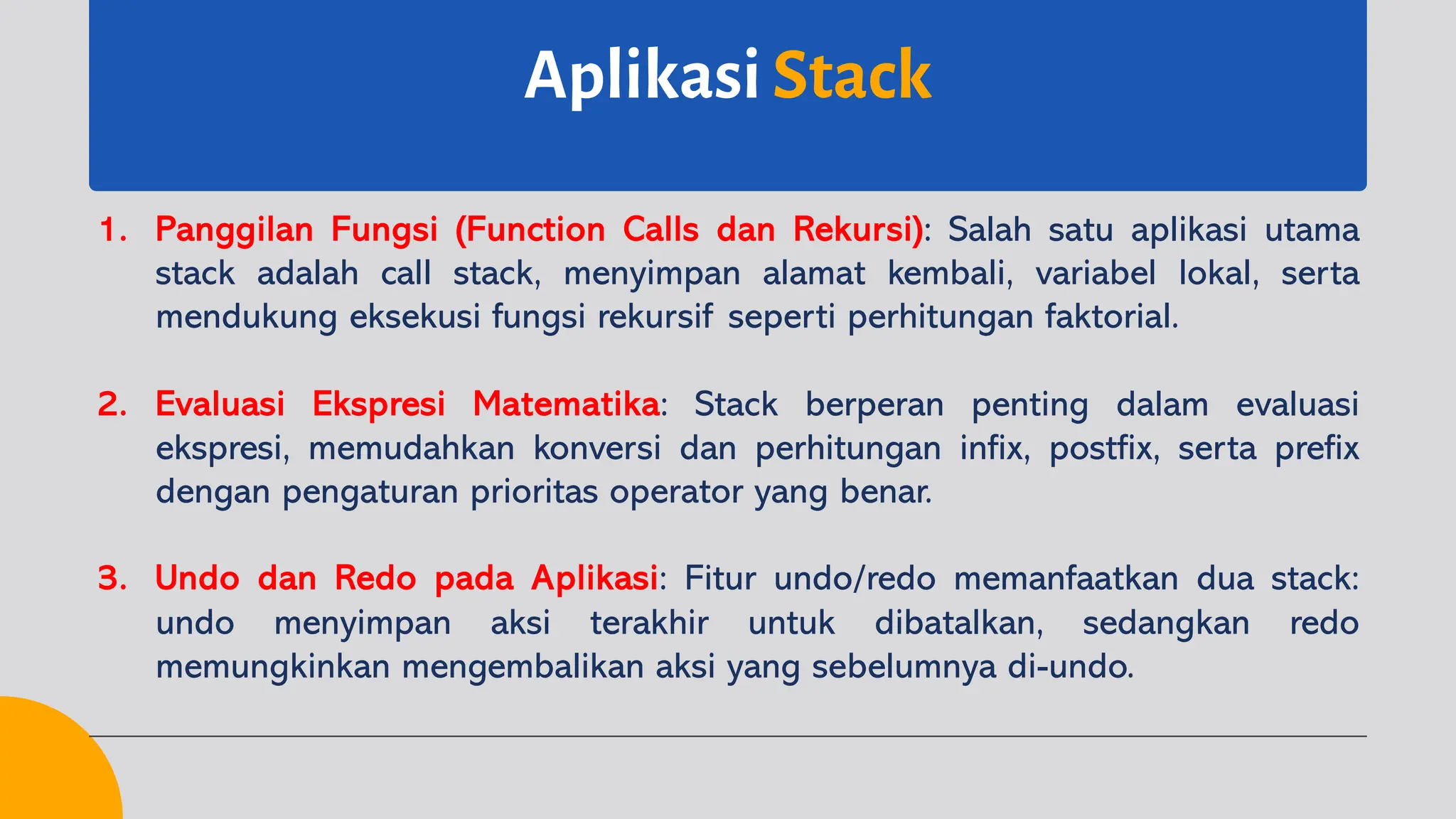 Aplikasi Stack

1. Panggilan Fungsi (Function Calls dan Rekursi): Salah satu aplikasi utama stack adalah call stack, menyimpan alamat kembali, variabel lokal, serta mendukung eksekusi fungsi rekursif seperti perhitungan faktorial.

2. Evaluasi Ekspresi Matematika: Stack berperan penting dalam evaluasi ekspresi, memudahkan konversi dan perhitungan infix, postfix, serta prefix dengan pengaturan prioritas operator yang benar.

3. Undo dan Redo pada Aplikasi: Fitur undo/redo memanfaatkan dua stack: undo menyimpan aksi terakhir untuk dibatalkan, sedangkan redo memungkinkan mengembalikan aksi yang sebelumnya di-undo.